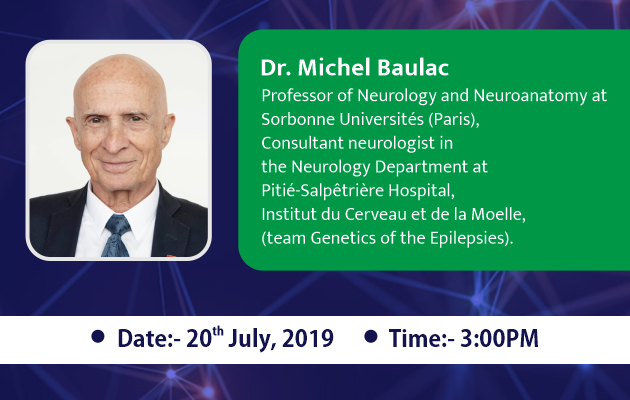 Dr. Michel Baulac
Professor of Neurology and Neuroanatomy at Sorbonne Universités (Paris), Consultant neurologist in the Neurology Department at Pitié-Salpêtrière Hospital, Institut du Cerveau et de la Moelle, (team Genetics of the Epilepsies).

• Date:- 20$^{th}$ July, 2019 • Time:- 3:00PM